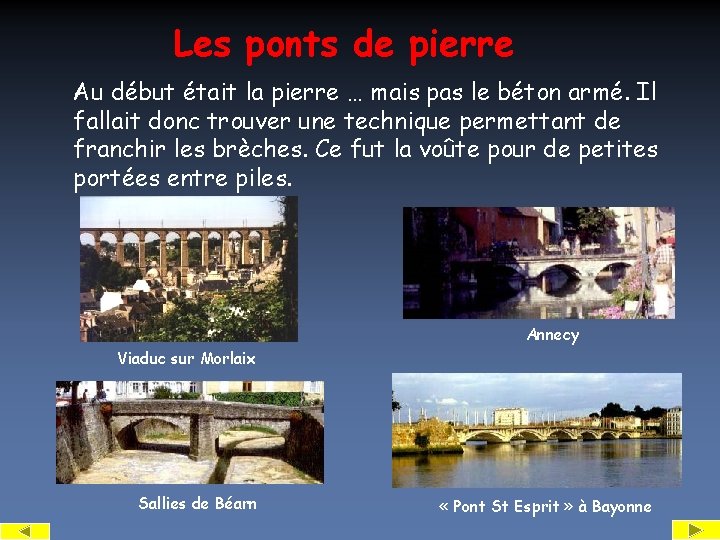 Les ponts de pierre

Au début était la pierre … mais pas le béton armé. Il fallait donc trouver une technique permettant de franchir les brèches. Ce fut la voûte pour de petites portées entre piles.

Viaduc sur Morlaix

Annecy

Sallies de Béarn

« Pont St Esprit » à Bayonne